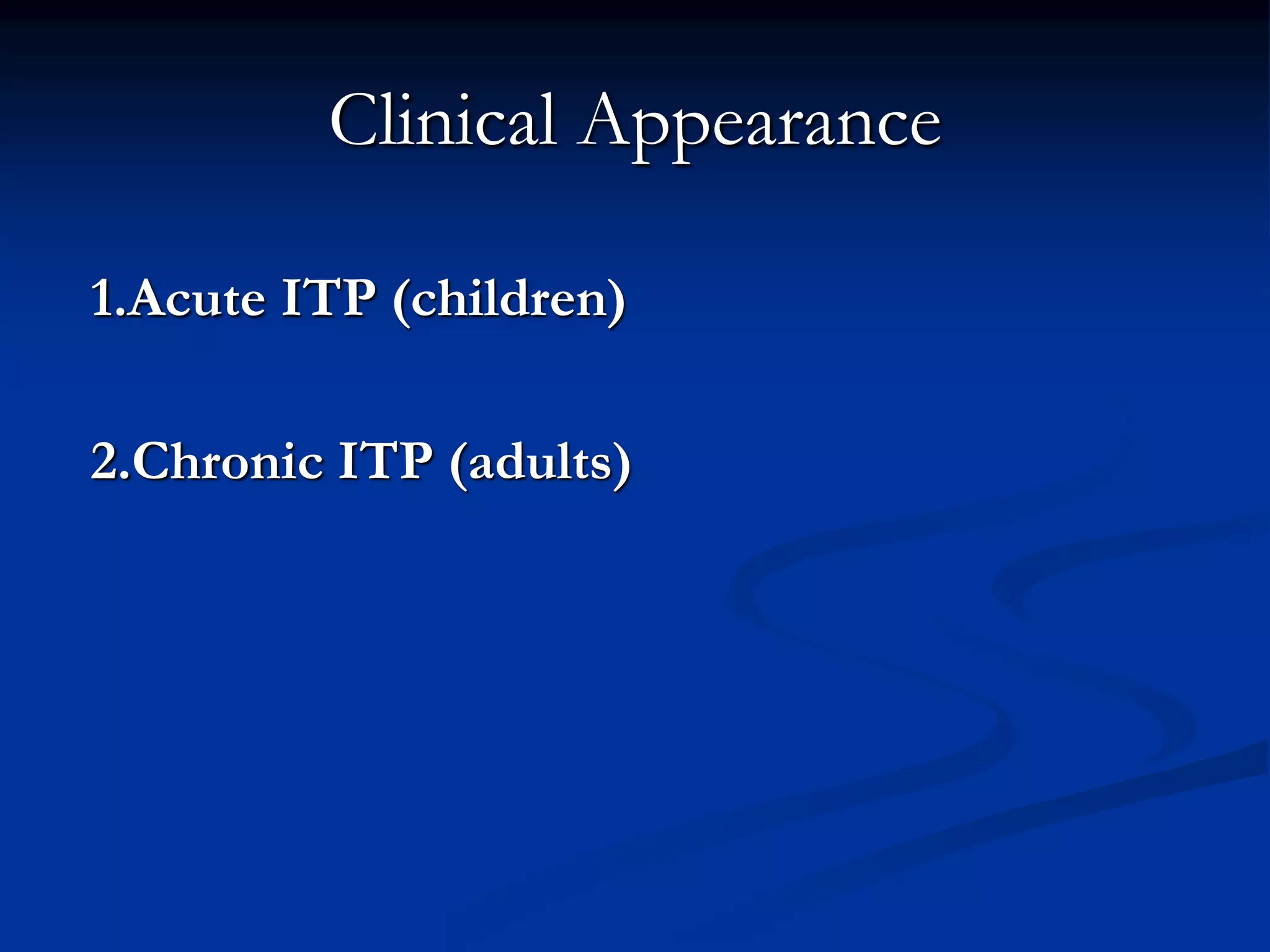 Clinical Appearance

1.Acute ITP (children)

2.Chronic ITP (adults)